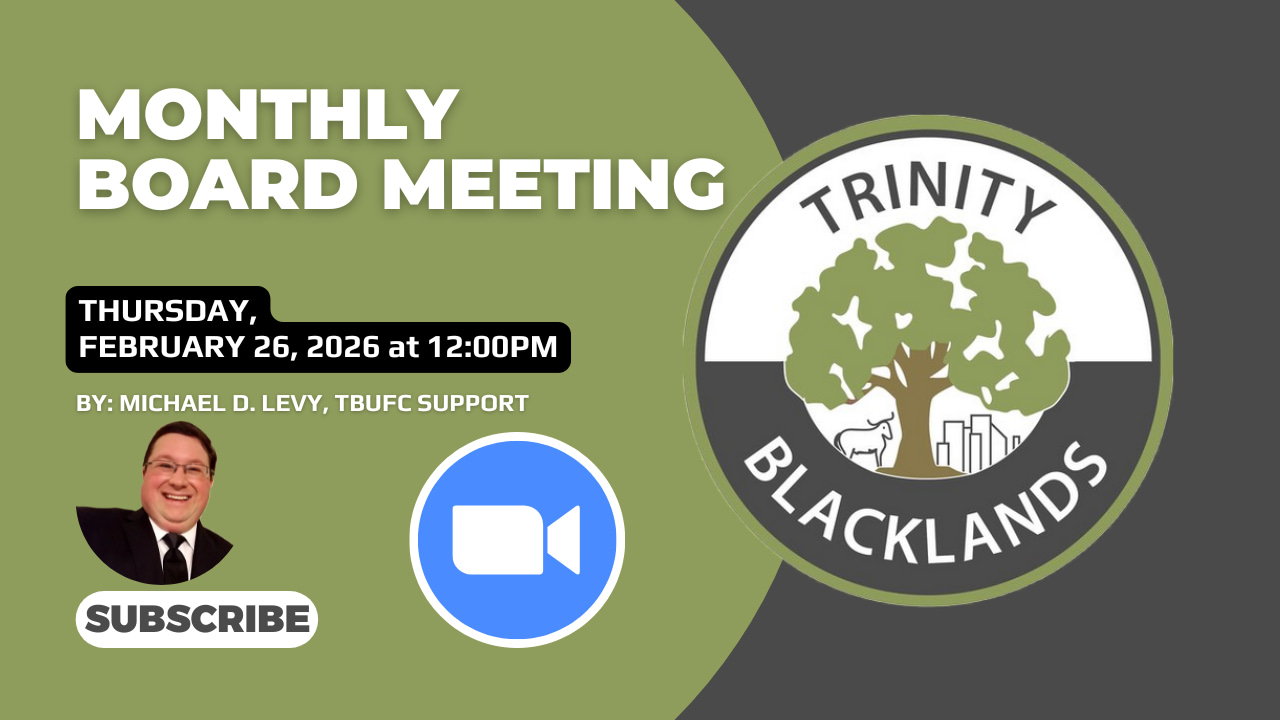 MONTHLY BOARD MEETING

THURSDAY, FEBRUARY 26, 2026 at 12:00PM

BY: MICHAEL D. LEVY, TBUFC SUPPORT

SUBSCRIBE

TRINITY

BLACKLANDS